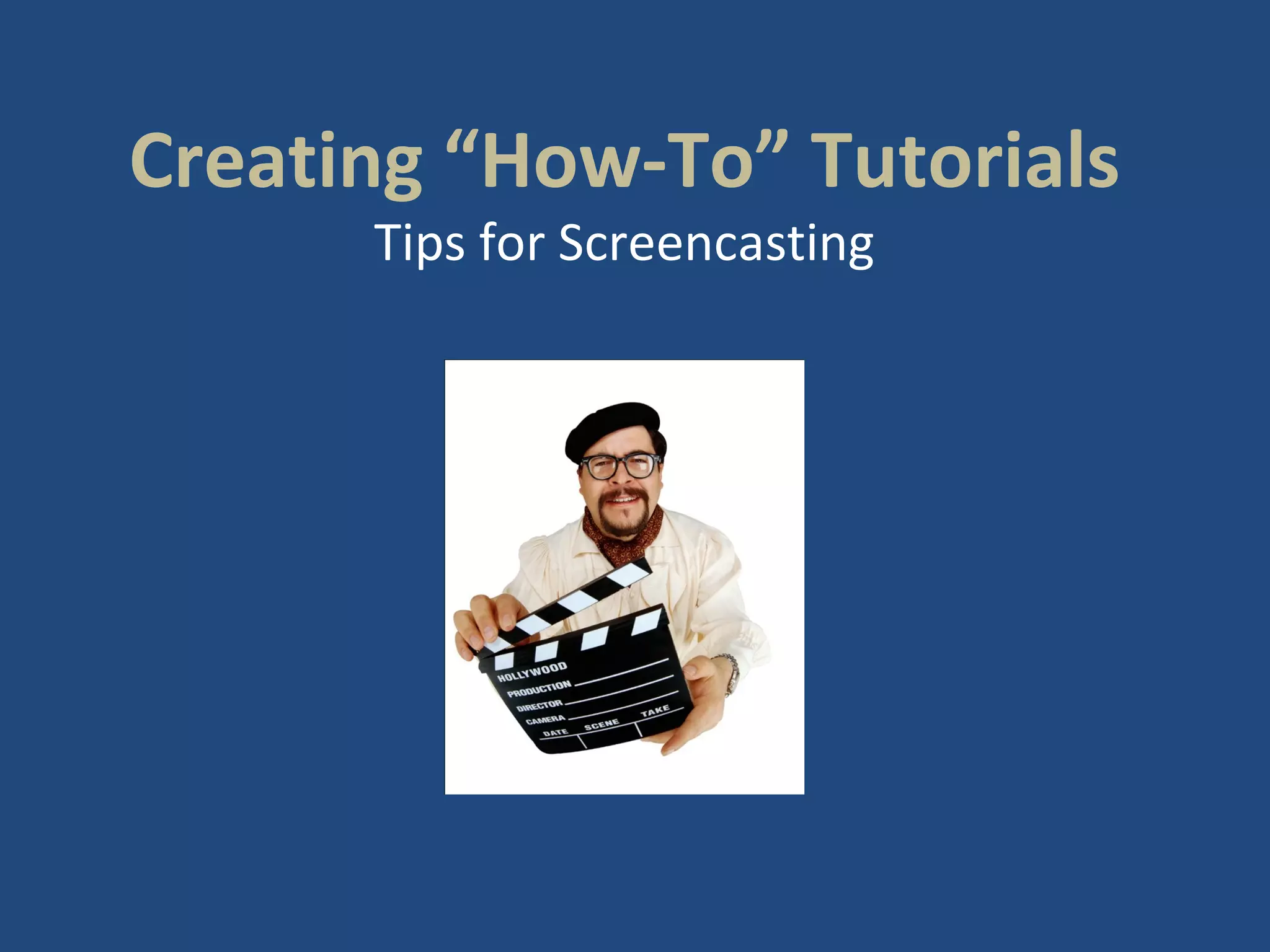 Creating “How-To” Tutorials
Tips for Screencasting

HOLLYWOOD
PRODUCTION
DIRECTOR
CAMERA
DATE SCENE TAKE